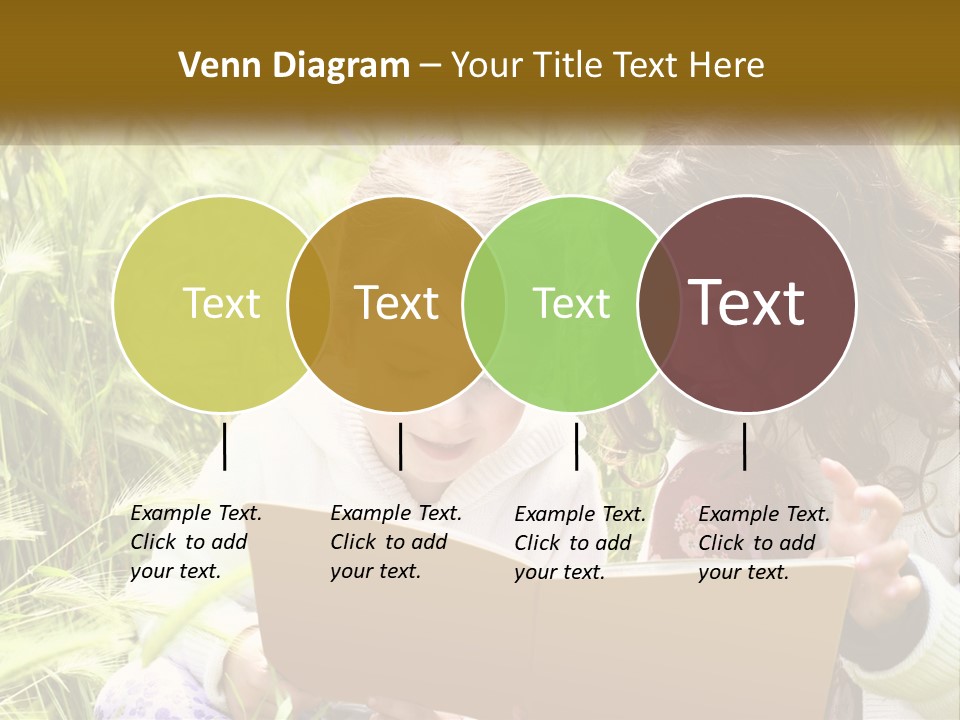 Venn Diagram – Your Title Text Here

Text

Text

Text

Text

Example Text. Click to add your text.

Example Text. Click to add your text.

Example Text. Click to add your text.

Example Text. Click to add your text.